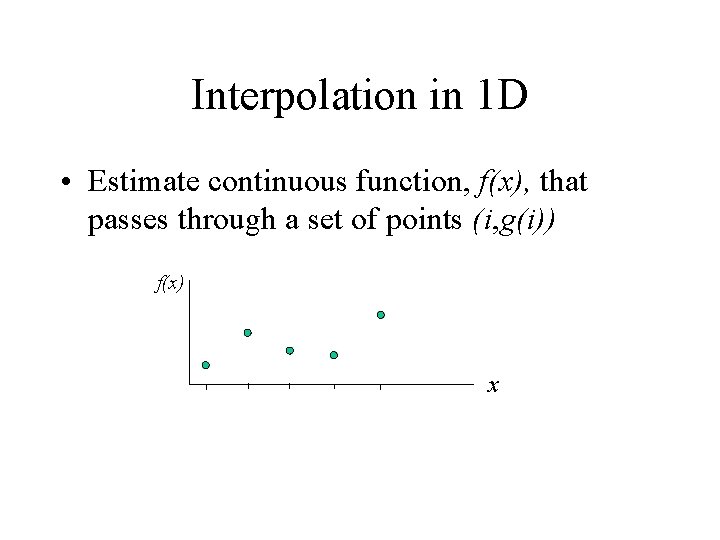 Interpolation in 1D

• Estimate continuous function, $f(x)$, that passes through a set of points $(i,g(i))$

$f(x)$

$x$